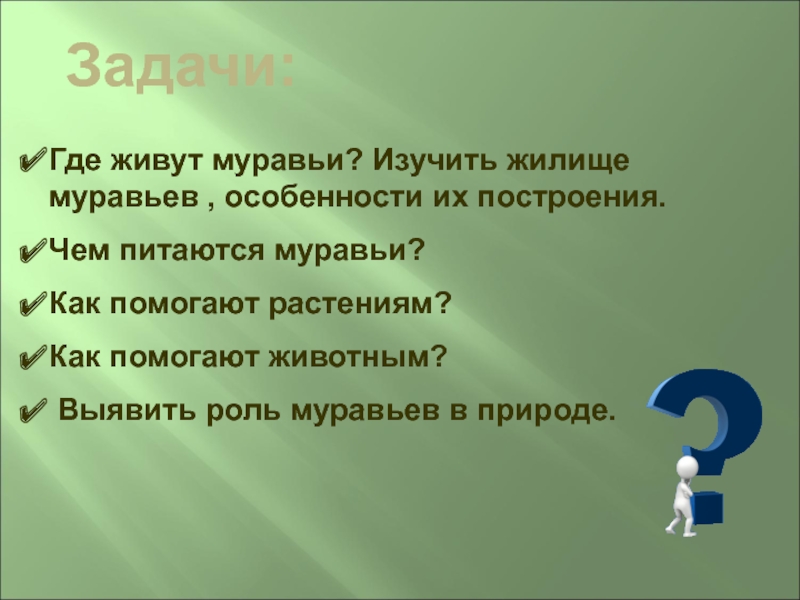 Задачи:

✔Где живут муравьи? Изучить жилище муравьев , особенности их построения.

✔Чем питаются муравьи?

✔Как помогают растениям?

✔Как помогают животным?

✔ Выявить роль муравьев в природе.